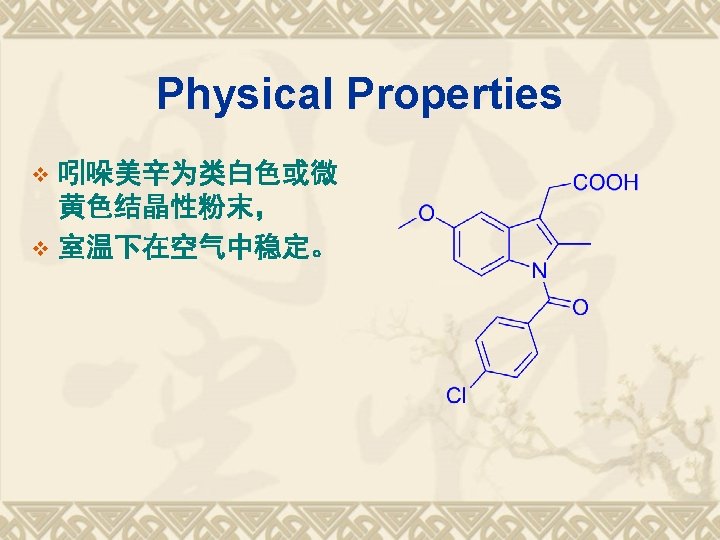 Physical Properties

❖ 吲哚美辛为类白色或微黄色结晶性粉末，

❖ 室温下在空气中稳定。

COOH
O
N
O
Cl